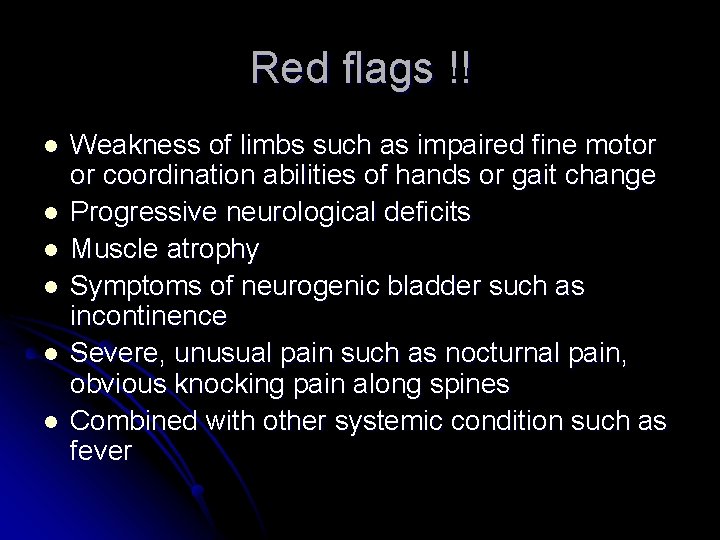 Red flags !!

- Weakness of limbs such as impaired fine motor or coordination abilities of hands or gait change
- Progressive neurological deficits
- Muscle atrophy
- Symptoms of neurogenic bladder such as incontinence
- Severe, unusual pain such as nocturnal pain, obvious knocking pain along spines
- Combined with other systemic condition such as fever